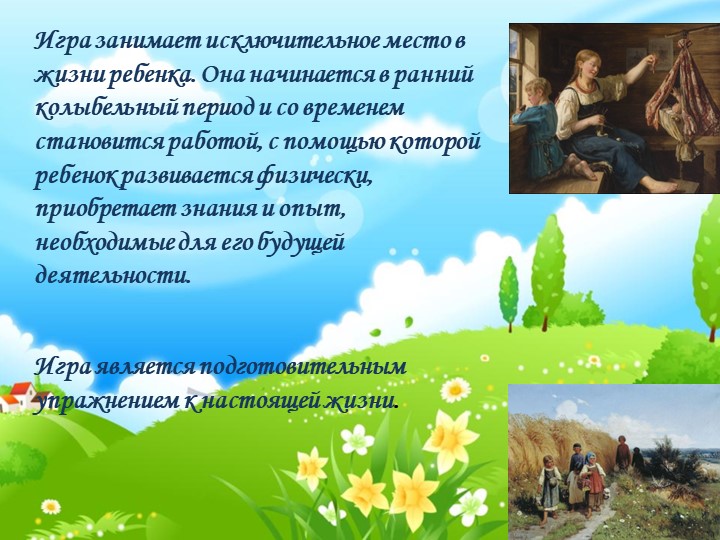 Игра занимает исключительное место в жизни ребенка. Она начинается в ранний колыбельный период и со временем становится работой, с помощью которой ребенок развивается физически, приобретает знания и опыт, необходимые для его будущей деятельности.

Игра является подготовительным упражнением к настоящей жизни.